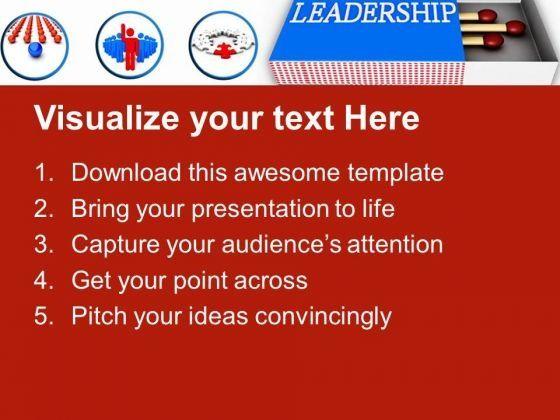 LEADERSHIP

Visualize your text Here

1. Download this awesome template
2. Bring your presentation to life
3. Capture your audience's attention
4. Get your point across
5. Pitch your ideas convincingly